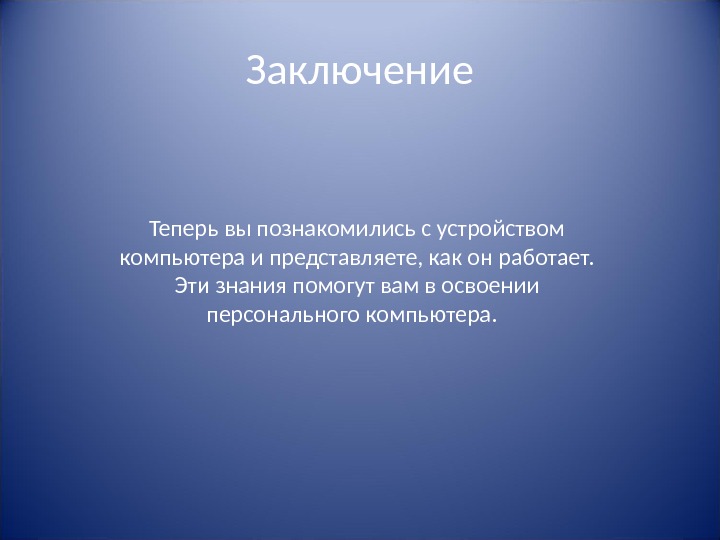 Заключение

Теперь вы познакомились с устройством компьютера и представляете, как он работает. Эти знания помогут вам в освоении персонального компьютера.